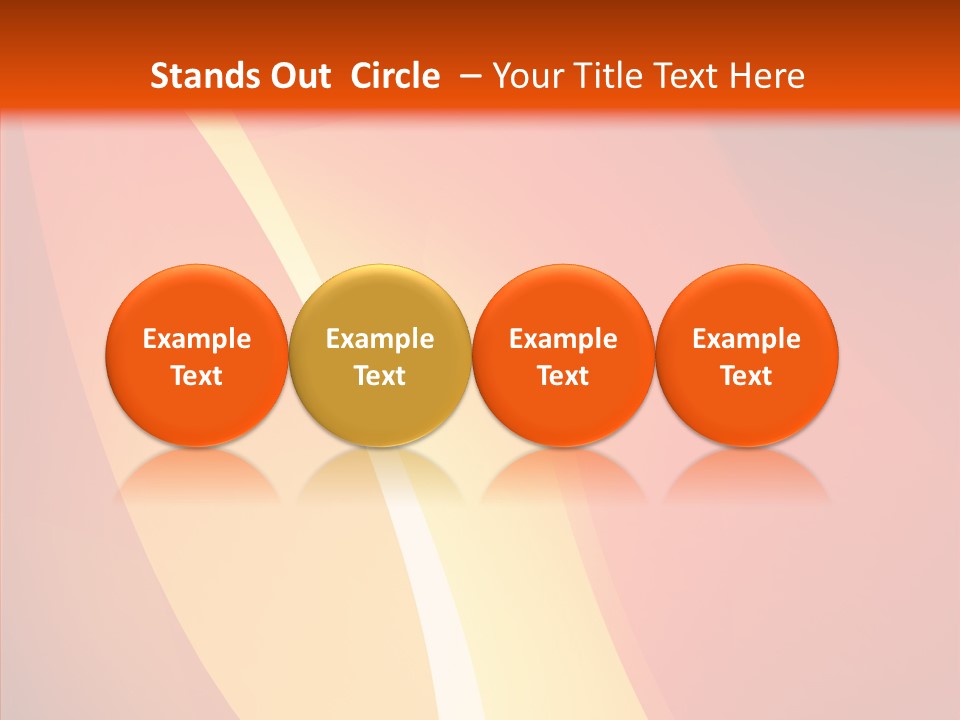 Stands Out Circle – Your Title Text Here

Example Text

Example Text

Example Text

Example Text